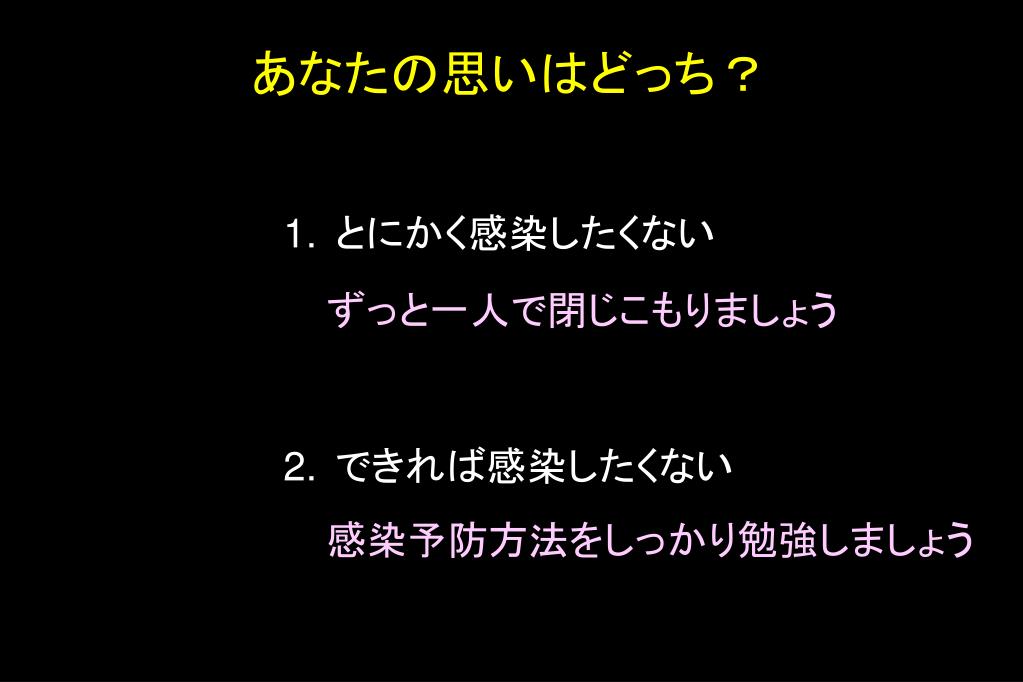 あなたの思いはどっち？

1. とにかく感染したくない

ずっと一人で閉じこもりましょう

2. できれば感染したくない

感染予防方法をしっかり勉強しましょう